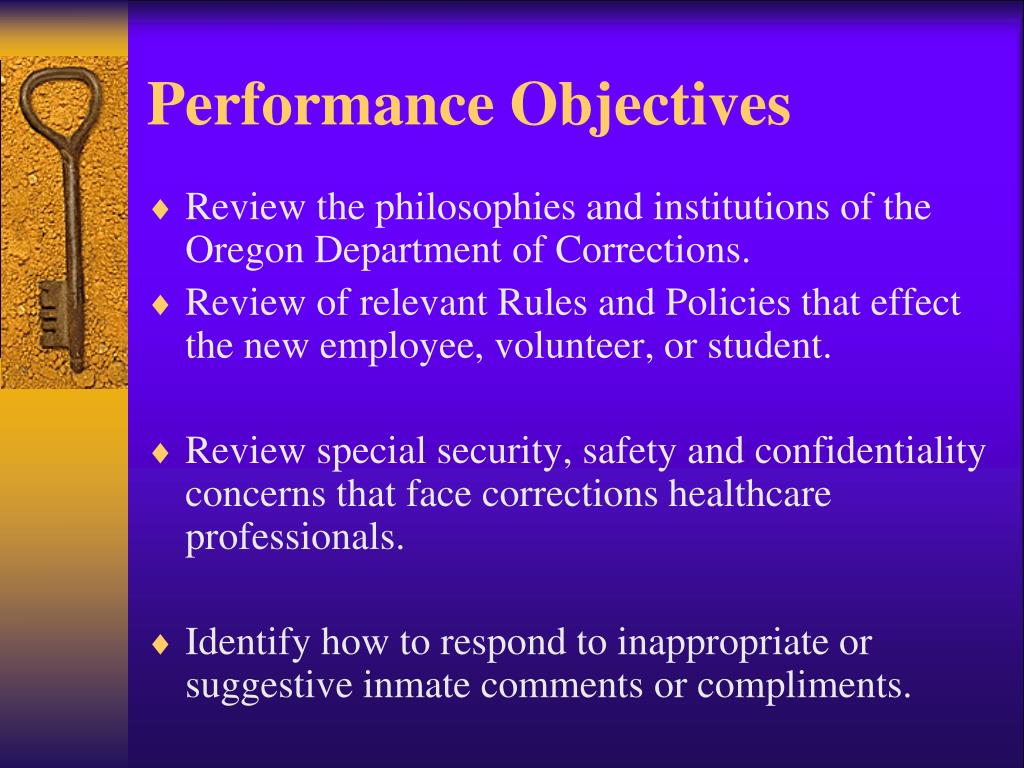 Performance Objectives

♦ Review the philosophies and institutions of the Oregon Department of Corrections.

♦ Review of relevant Rules and Policies that effect the new employee, volunteer, or student.

♦ Review special security, safety and confidentiality concerns that face corrections healthcare professionals.

♦ Identify how to respond to inappropriate or suggestive inmate comments or compliments.